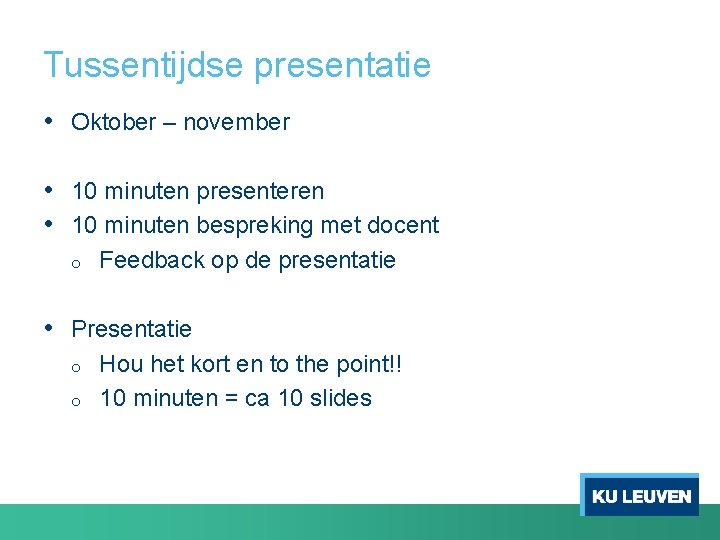 Tussentijdse presentatie

• Oktober – november

• 10 minuten presenteren
• 10 minuten bespreking met docent
  o Feedback op de presentatie

• Presentatie
  o Hou het kort en to the point!!
  o 10 minuten = ca 10 slides

KU LEUVEN